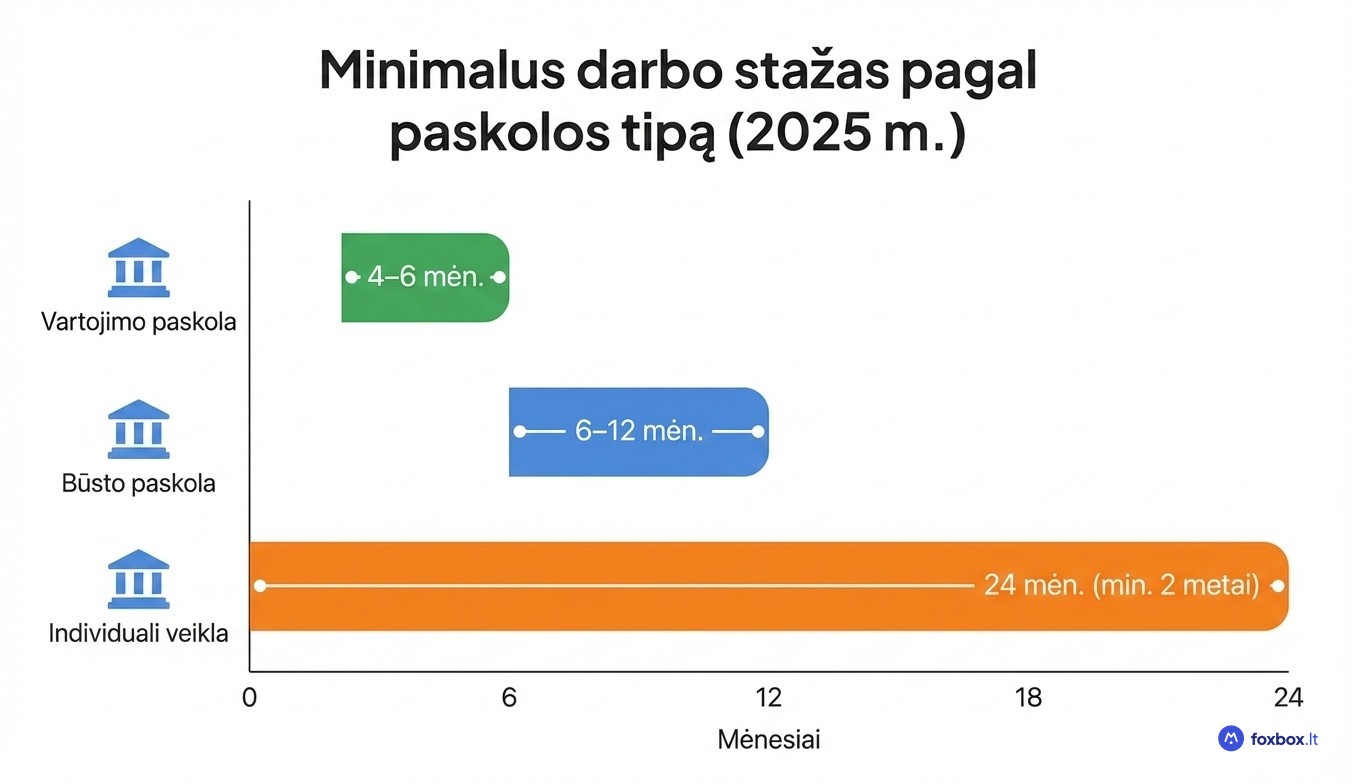 Minimalus darbo stažas pagal paskolos tipą (2025 m.)

Vartojimo paskola

4–6 mėn.

Būsto paskola

6–12 mėn.

Individuali veikla

24 mėn. (min. 2 metai)

0
6
12
18
24

Mėnesiai

foxbox.lt